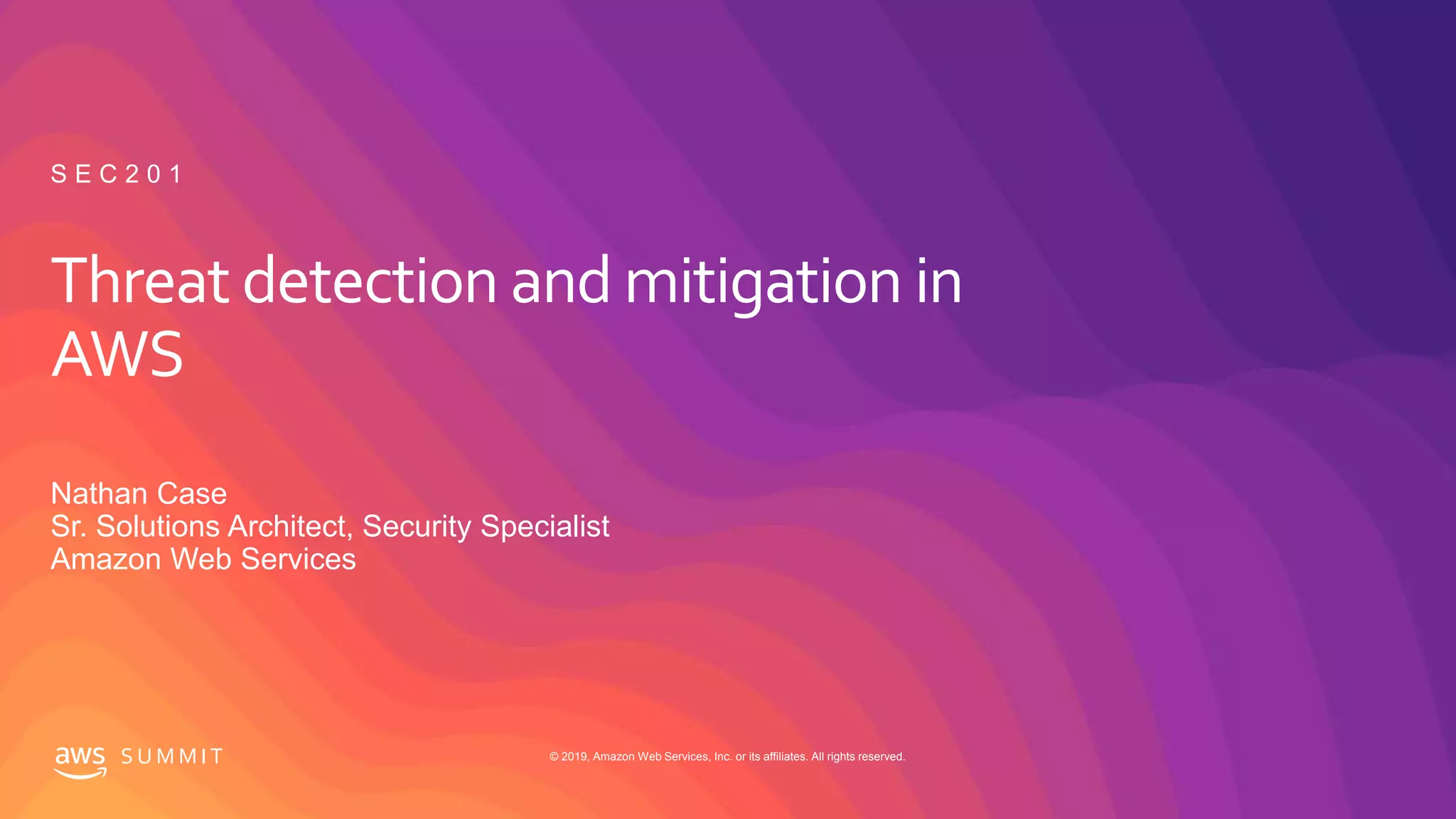 SEC201

Threat detection and mitigation in AWS

Nathan Case
Sr. Solutions Architect, Security Specialist
Amazon Web Services

aws SUMMIT

© 2019, Amazon Web Services, Inc. or its affiliates. All rights reserved.